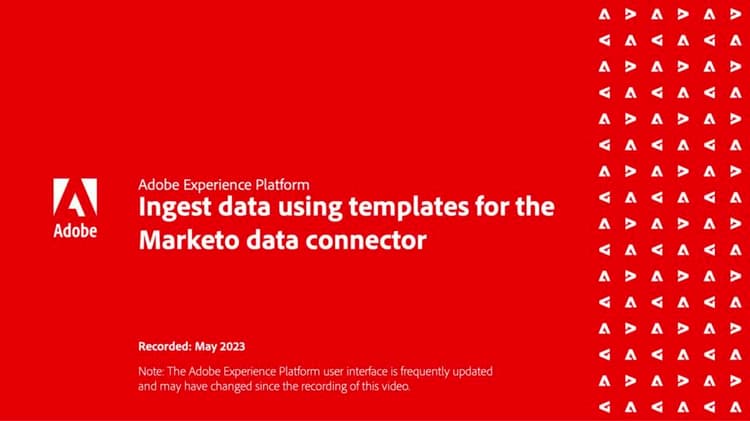 Adobe

Adobe Experience Platform

Ingest data using templates for the Marketo data connector

Recorded: May 2023

Note: The Adobe Experience Platform user interface is frequently updated and may have changed since the recording of this video.